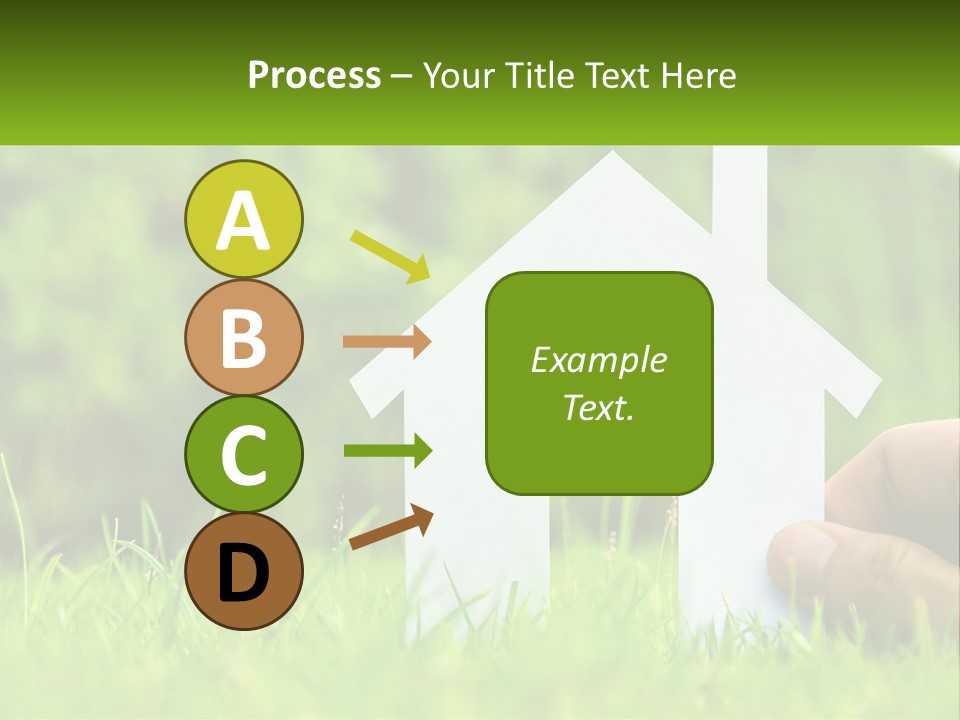 Process – Your Title Text Here

A

B

C

D

Example Text.